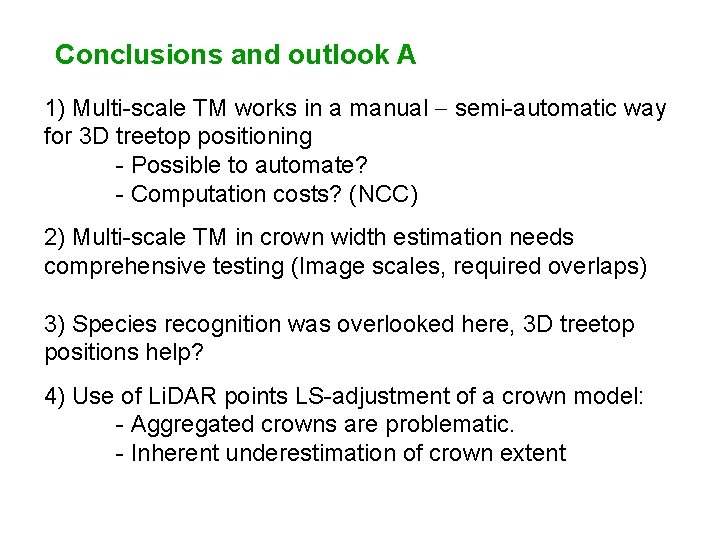 Conclusions and outlook A

1) Multi-scale TM works in a manual – semi-automatic way for 3D treetop positioning
- Possible to automate?
- Computation costs? (NCC)

2) Multi-scale TM in crown width estimation needs comprehensive testing (Image scales, required overlaps)

3) Species recognition was overlooked here, 3D treetop positions help?

4) Use of LiDAR points LS-adjustment of a crown model:
- Aggregated crowns are problematic.
- Inherent underestimation of crown extent